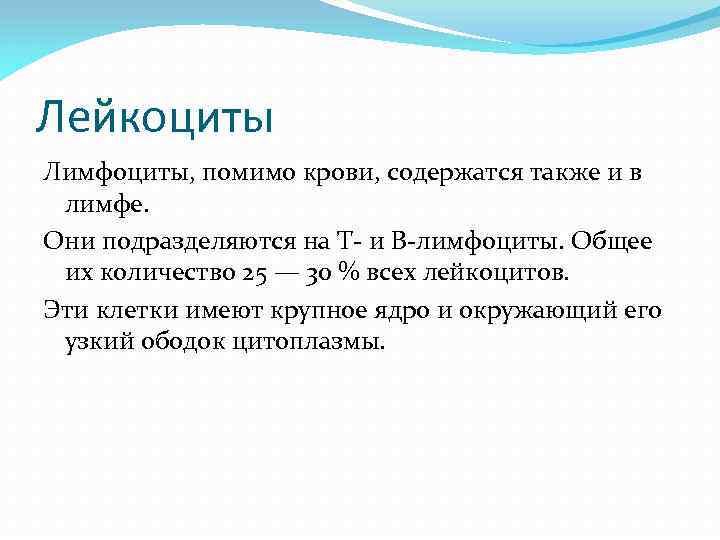 Лейкоциты

Лимфоциты, помимо крови, содержатся также и в лимфе.

Они подразделяются на Т- и В-лимфоциты. Общее их количество 25 — 30 % всех лейкоцитов.

Эти клетки имеют крупное ядро и окружающий его узкий ободок цитоплазмы.